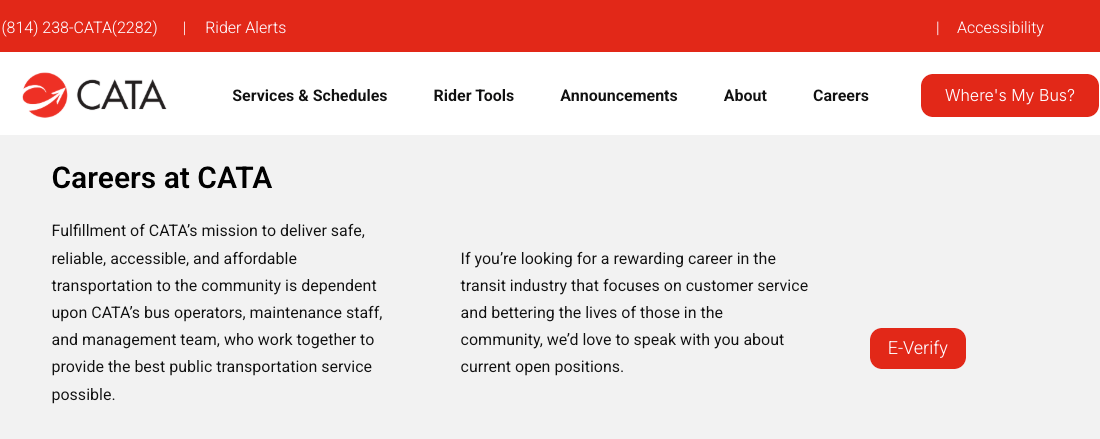 (814) 238-CATA(2282) | Rider Alerts | Accessibility

CATA

Services & Schedules Rider Tools Announcements About Careers Where's My Bus?

Careers at CATA

Fulfillment of CATA's mission to deliver safe, reliable, accessible, and affordable transportation to the community is dependent upon CATA's bus operators, maintenance staff, and management team, who work together to provide the best public transportation service possible.

If you're looking for a rewarding career in the transit industry that focuses on customer service and bettering the lives of those in the community, we'd love to speak with you about current open positions.

E-Verify